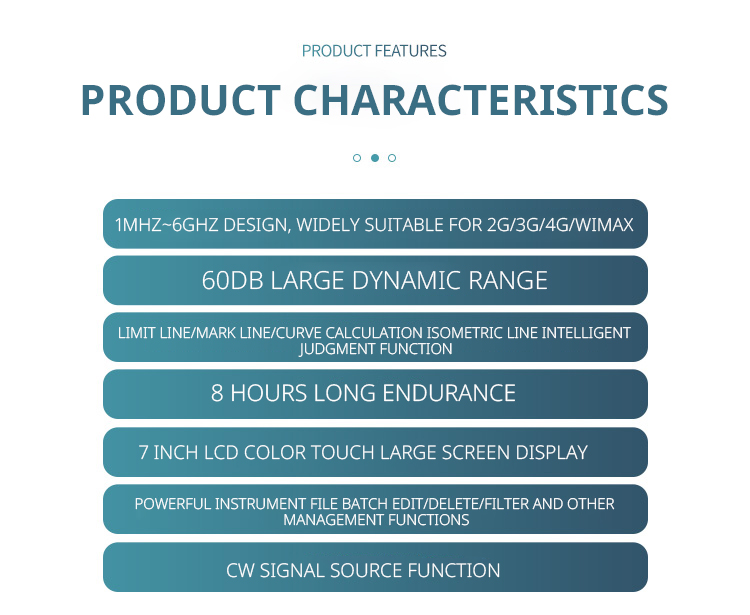 PRODUCT FEATURES

PRODUCT CHARACTERISTICS

1MHZ~6GHZ DESIGN, WIDELY SUITABLE FOR 2G/3G/4G/WIMAX

60DB LARGE DYNAMIC RANGE

LIMIT LINE/MARK LINE/CURVE CALCULATION ISOMETRIC LINE INTELLIGENT JUDGMENT FUNCTION

8 HOURS LONG ENDURANCE

7 INCH LCD COLOR TOUCH LARGE SCREEN DISPLAY

POWERFUL INSTRUMENT FILE BATCH EDIT/DELETE/FILTER AND OTHER MANAGEMENT FUNCTIONS

CW SIGNAL SOURCE FUNCTION